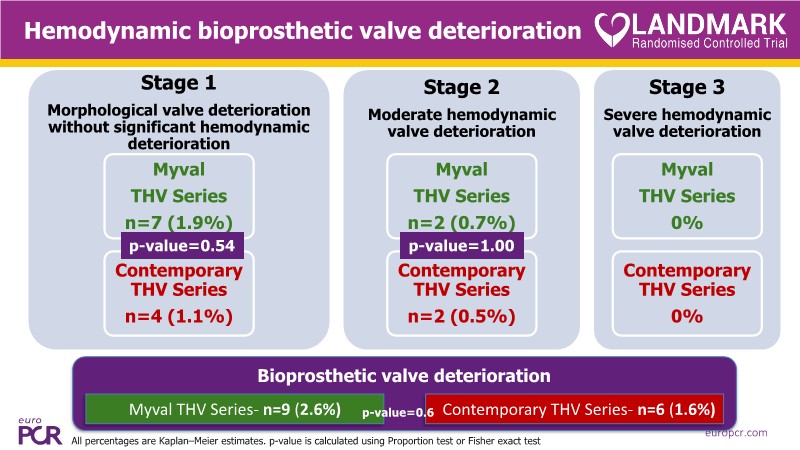 Hemodynamic bioprosthetic valve deterioration

LANDMARK
Randomised Controlled Trial

Stage 1
Morphological valve deterioration without significant hemodynamic deterioration
Myval THV Series
n=7 (1.9%)
p-value=0.54
Contemporary THV Series
n=4 (1.1%)

Stage 2
Moderate hemodynamic valve deterioration
Myval THV Series
n=2 (0.7%)
p-value=1.00
Contemporary THV Series
n=2 (0.5%)

Stage 3
Severe hemodynamic valve deterioration
Myval THV Series
0%
Contemporary THV Series
0%

Bioprosthetic valve deterioration
Myval THV Series- n=9 (2.6%)
p-value=0.6
Contemporary THV Series- n=6 (1.6%)

euro PCR
All percentages are Kaplan–Meier estimates. p-value is calculated using Proportion test or Fisher exact test
europcr.com